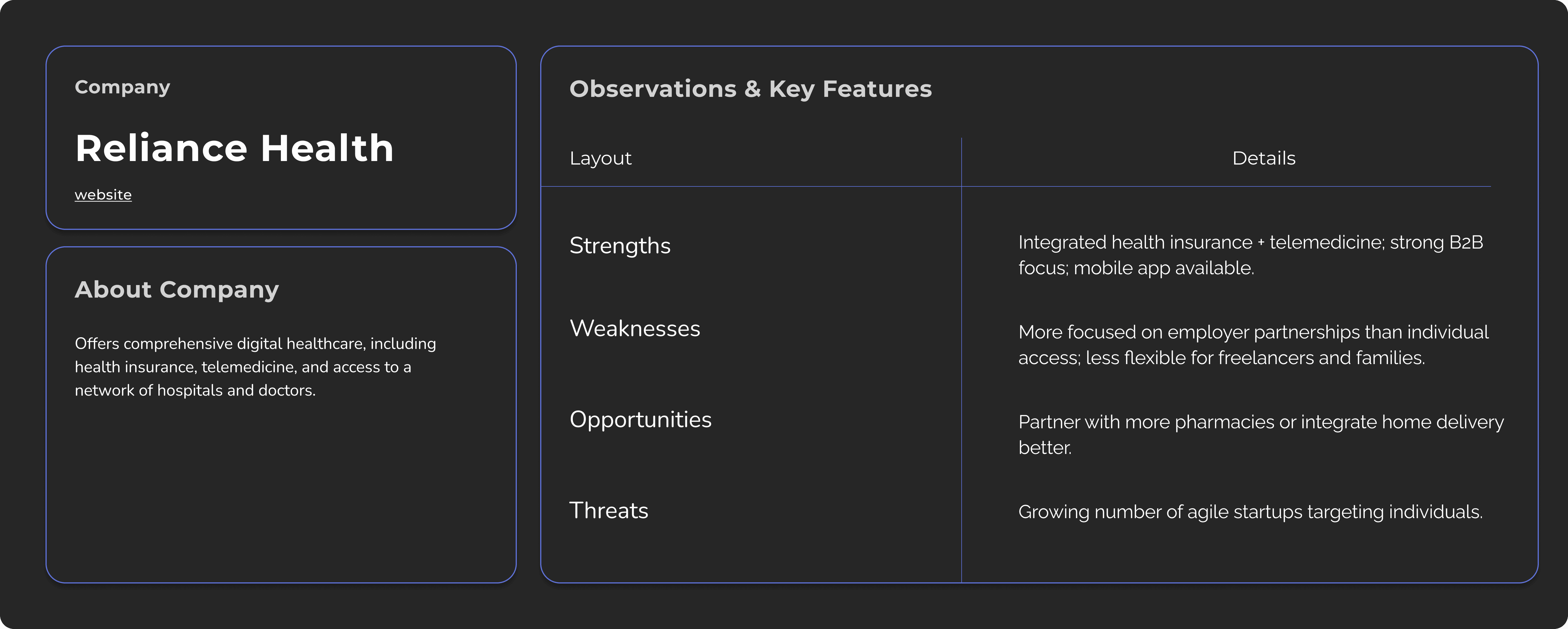 Company

Reliance Health

website

About Company

Offers comprehensive digital healthcare, including health insurance, telemedicine, and access to a network of hospitals and doctors.

Observations & Key Features

| Layout | Details |
|---|---|
| Strengths | Integrated health insurance + telemedicine; strong B2B focus; mobile app available. |
| Weaknesses | More focused on employer partnerships than individual access; less flexible for freelancers and families. |
| Opportunities | Partner with more pharmacies or integrate home delivery better. |
| Threats | Growing number of agile startups targeting individuals. |